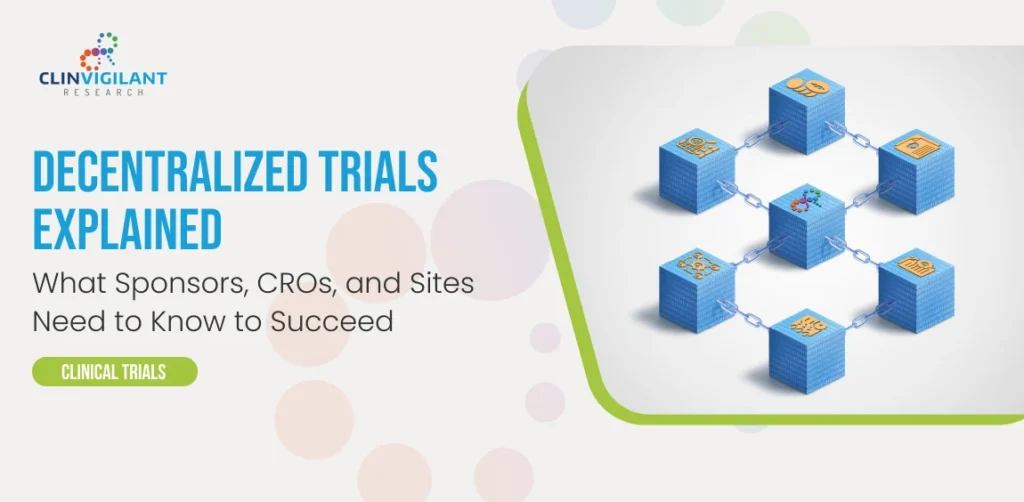 CLINVIGILANT
RESEARCH

DECENTRALIZED TRIALS EXPLAINED

What Sponsors, CROs, and Sites Need to Know to Succeed

CLINICAL TRIALS